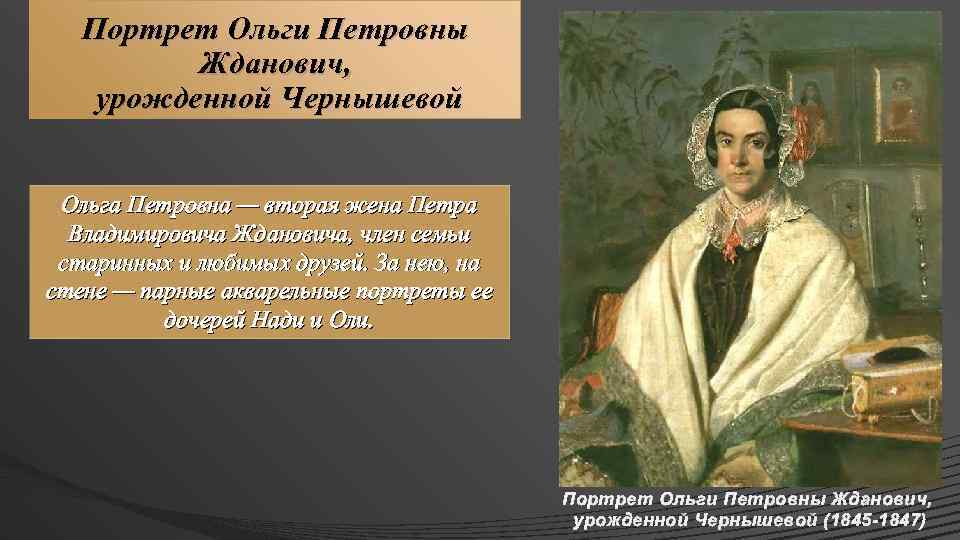 Портрет Ольги Петровны Жданович, урожденной Чернышевой

Ольга Петровна — вторая жена Петра Владимировича Ждановича, член семьи старинных и любимых друзей. За нею, на стене — парные акварельные портреты ее дочерей Нади и Оли.

Портрет Ольги Петровны Жданович, урожденной Чернышевой (1845-1847)